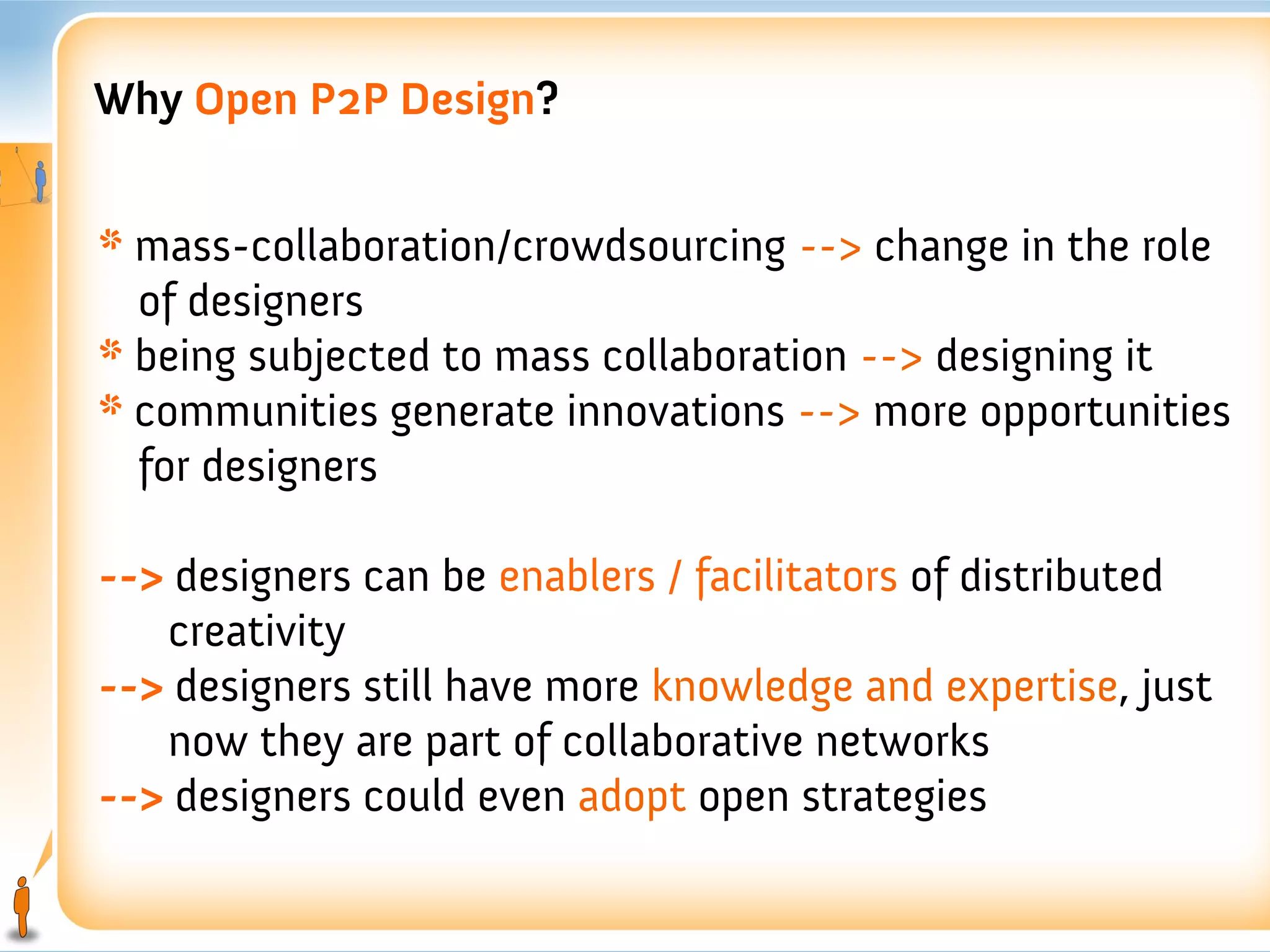 Why Open P2P Design?

* mass-collaboration/crowdsourcing --> change in the role of designers
* being subjected to mass collaboration --> designing it
* communities generate innovations --> more opportunities for designers

--> designers can be enablers / facilitators of distributed creativity
--> designers still have more knowledge and expertise, just now they are part of collaborative networks
--> designers could even adopt open strategies